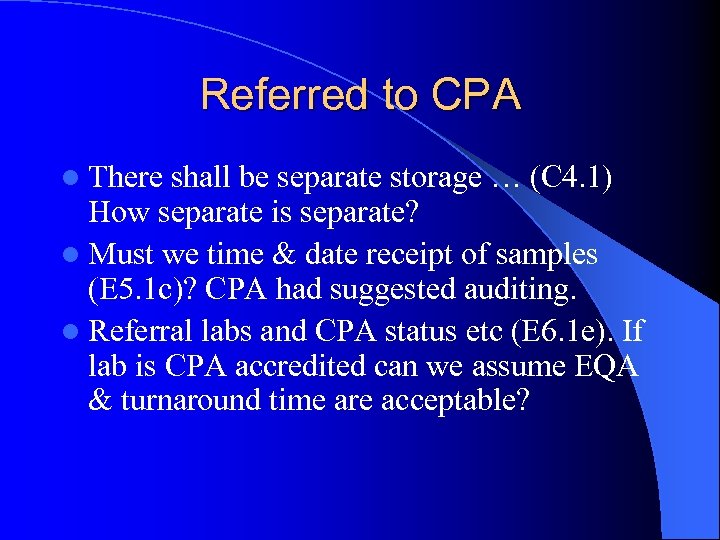 Referred to CPA

- There shall be separate storage … (C4.1) How separate is separate?
- Must we time & date receipt of samples (E5.1c)? CPA had suggested auditing.
- Referral labs and CPA status etc (E6.1e). If lab is CPA accredited can we assume EQA & turnaround time are acceptable?